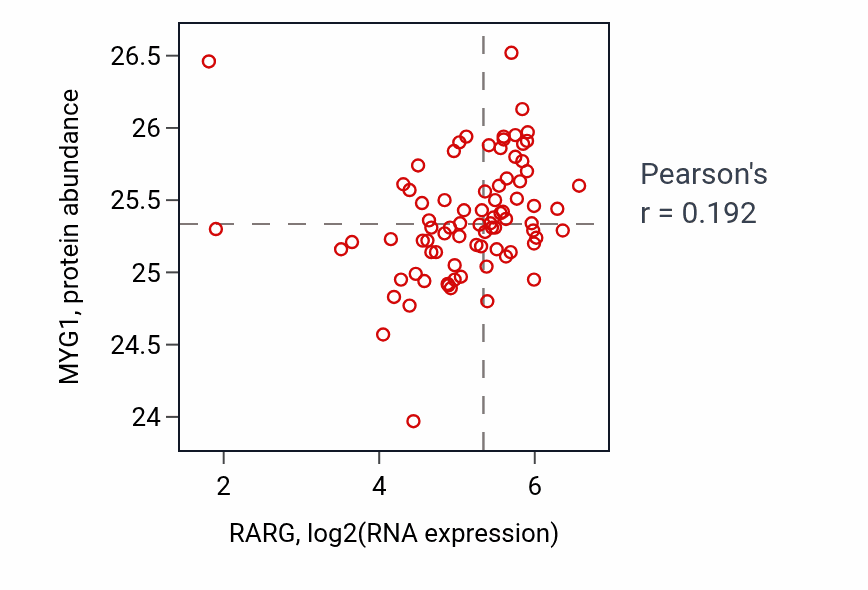 MYG1, protein abundance

26.5
26
25.5
25
24.5
24

2
4
6

RARG, log2(RNA expression)

Pearson's r = 0.192